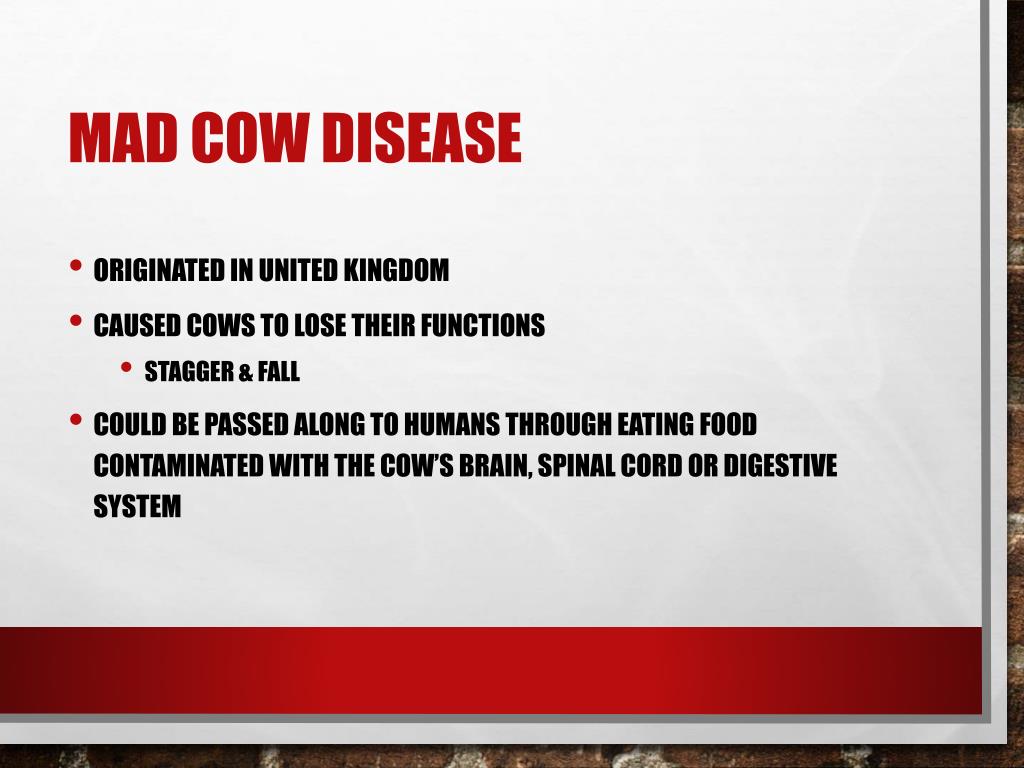 MAD COW DISEASE

• ORIGINATED IN UNITED KINGDOM
• CAUSED COWS TO LOSE THEIR FUNCTIONS
  • STAGGER & FALL
• COULD BE PASSED ALONG TO HUMANS THROUGH EATING FOOD CONTAMINATED WITH THE COW'S BRAIN, SPINAL CORD OR DIGESTIVE SYSTEM